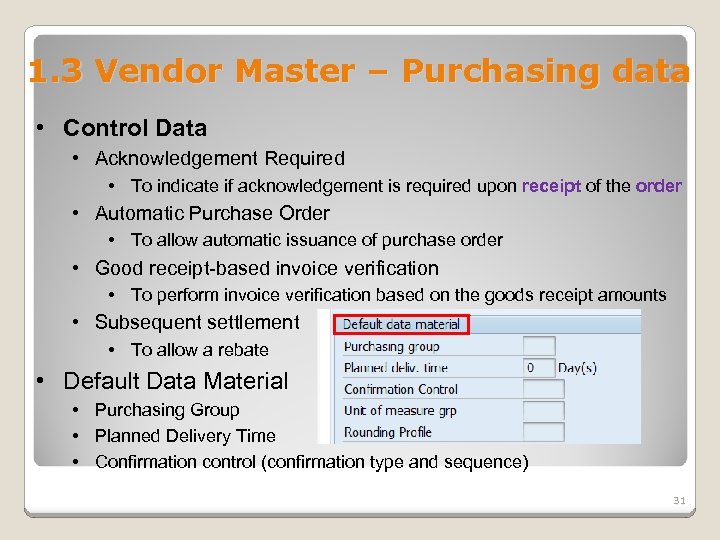 1.3 Vendor Master – Purchasing data

• Control Data
  • Acknowledgement Required
    • To indicate if acknowledgement is required upon receipt of the order
  • Automatic Purchase Order
    • To allow automatic issuance of purchase order
  • Good receipt-based invoice verification
    • To perform invoice verification based on the goods receipt amounts
  • Subsequent settlement
    • To allow a rebate
• Default Data Material
  • Purchasing Group
  • Planned Delivery Time
  • Confirmation control (confirmation type and sequence)

Default data material
Purchasing group
Planned deliv. time 0 Day(s)
Confirmation Control
Unit of measure grp
Rounding Profile

31